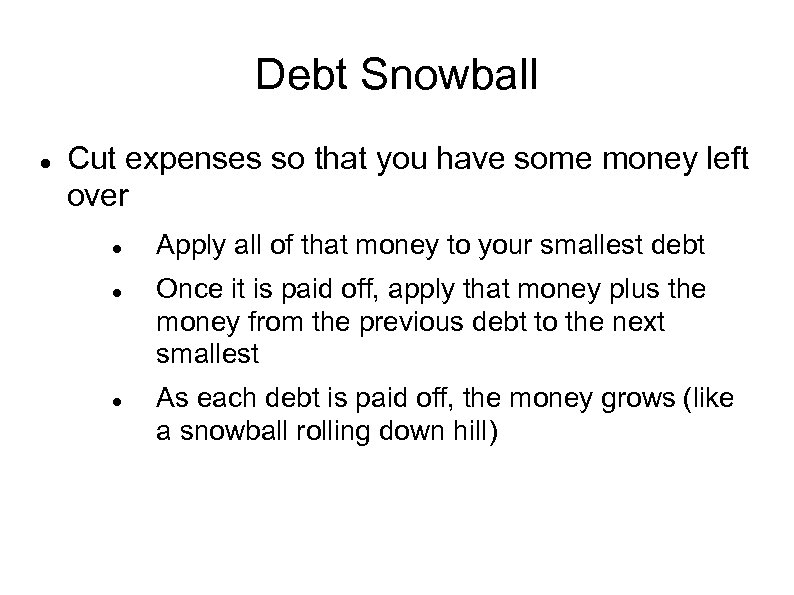 Debt Snowball

- Cut expenses so that you have some money left over
  - Apply all of that money to your smallest debt
  - Once it is paid off, apply that money plus the money from the previous debt to the next smallest
  - As each debt is paid off, the money grows (like a snowball rolling down hill)